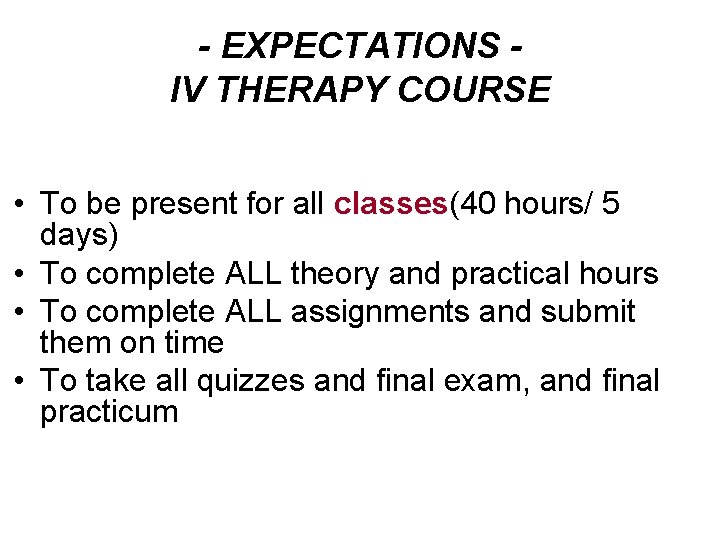 - EXPECTATIONS -
IV THERAPY COURSE

• To be present for all classes(40 hours/ 5 days)
• To complete ALL theory and practical hours
• To complete ALL assignments and submit them on time
• To take all quizzes and final exam, and final practicum